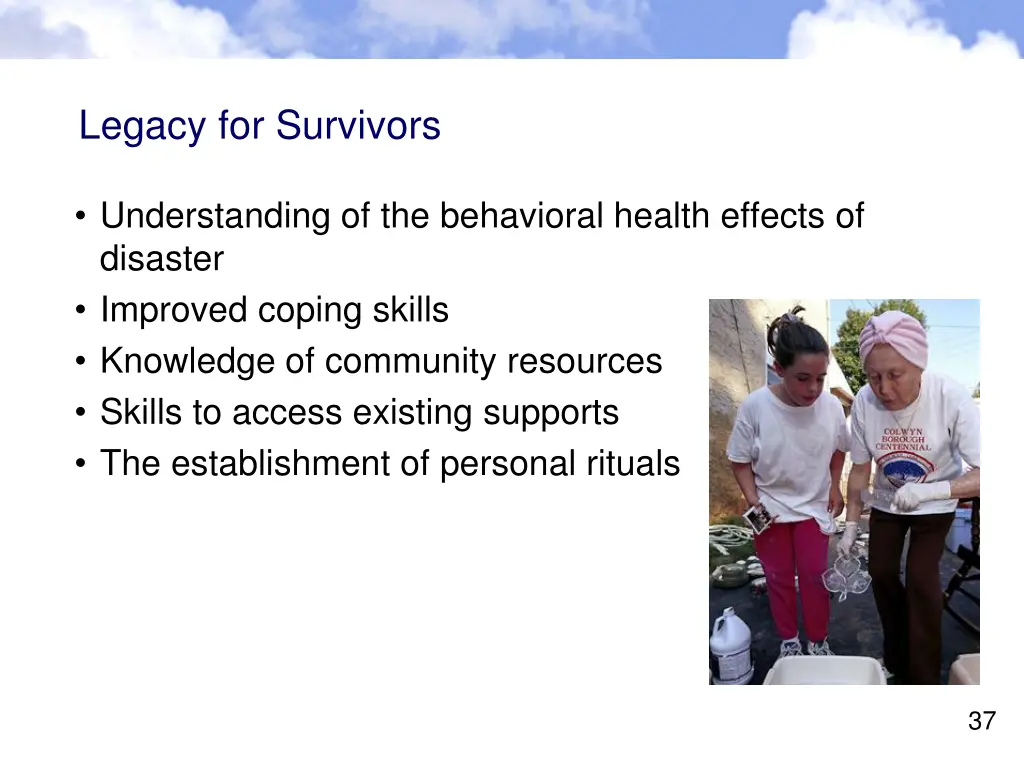 Legacy for Survivors

• Understanding of the behavioral health effects of disaster
• Improved coping skills
• Knowledge of community resources
• Skills to access existing supports
• The establishment of personal rituals

COLWYN BOROUGH CENTENNIAL

37